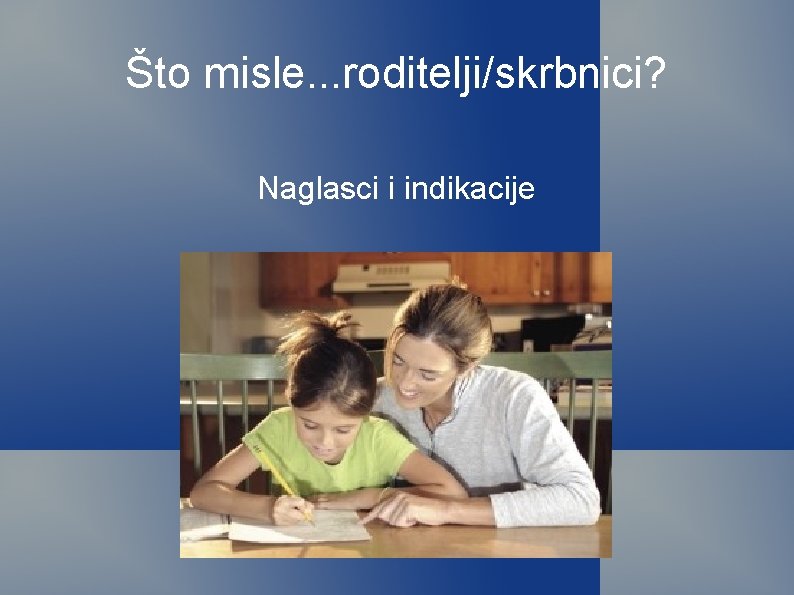 Što misle...roditelji/skrbnici?

Naglasci i indikacije